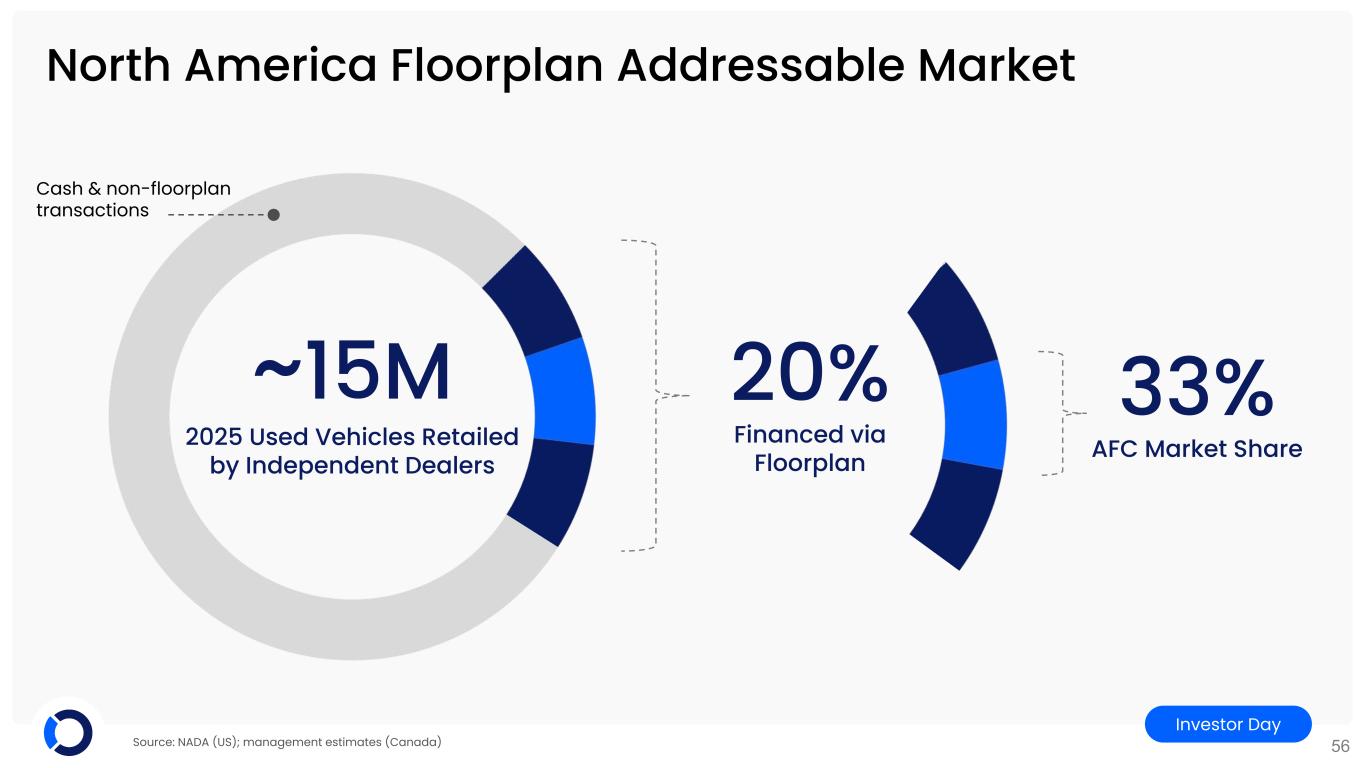 North America Floorplan Addressable Market

Cash & non-floorplan transactions

~15M

2025 Used Vehicles Retailed by Independent Dealers

20%

Financed via Floorplan

33%

AFC Market Share

Source: NADA (US); management estimates (Canada)

Investor Day

56